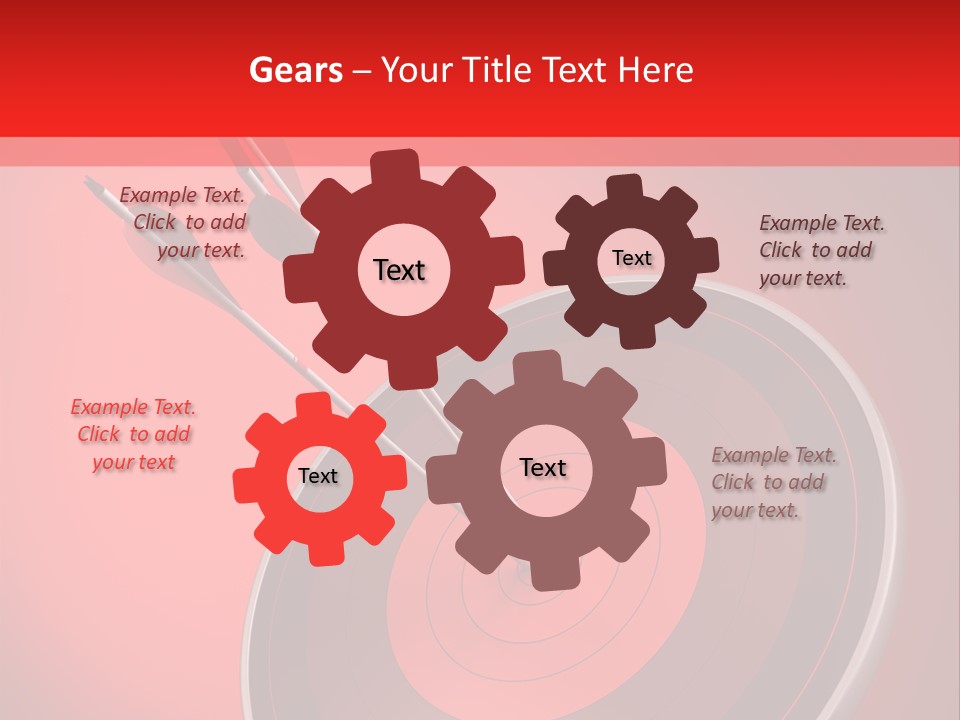 Gears – Your Title Text Here

Example Text. Click to add your text.

Text

Text

Example Text. Click to add your text.

Example Text. Click to add your text

Text

Text

Example Text. Click to add your text.